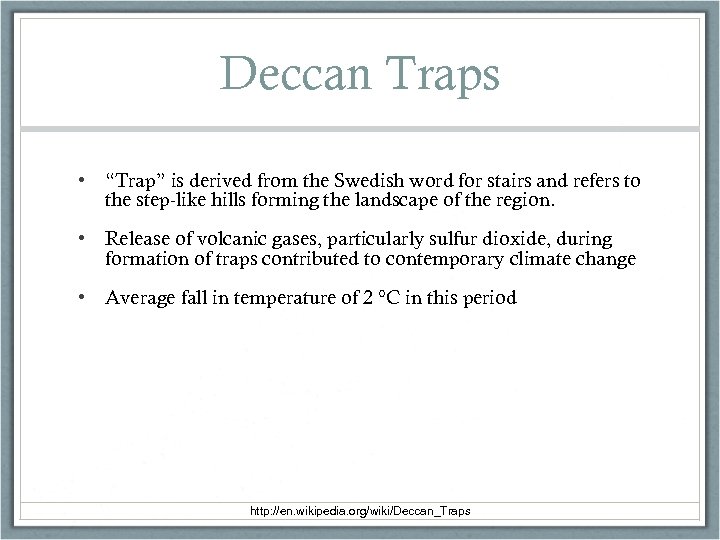 Deccan Traps

• “Trap” is derived from the Swedish word for stairs and refers to the step-like hills forming the landscape of the region.

• Release of volcanic gases, particularly sulfur dioxide, during formation of traps contributed to contemporary climate change

• Average fall in temperature of 2 °C in this period

http://en.wikipedia.org/wiki/Deccan_Traps